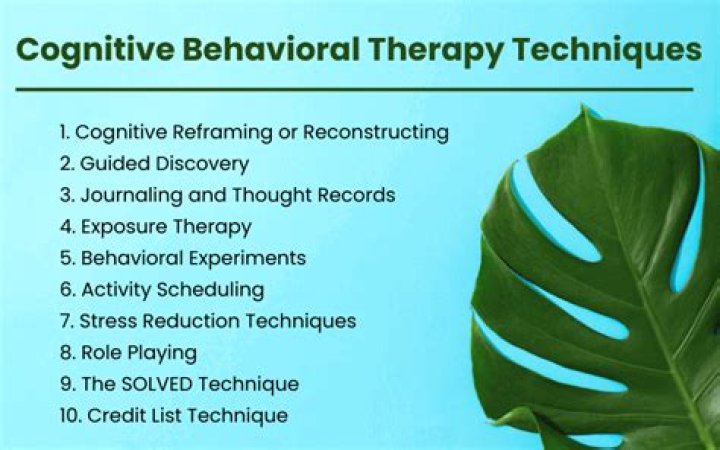 Cognitive Behavioral Therapy Techniques

1. Cognitive Reframing or Reconstructing
2. Guided Discovery
3. Journaling and Thought Records
4. Exposure Therapy
5. Behavioral Experiments
6. Activity Scheduling
7. Stress Reduction Techniques
8. Role Playing
9. The SOLVED Technique
10. Credit List Technique